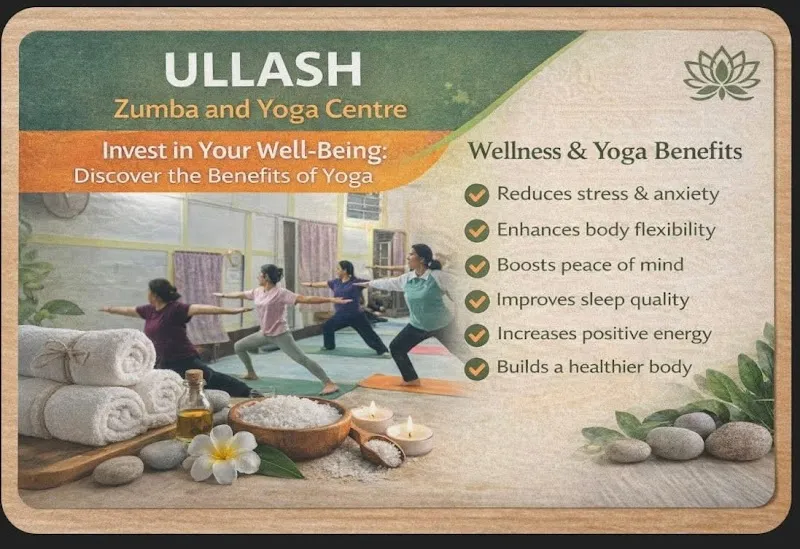 ULLASH
Zumba and Yoga Centre

Invest in Your Well-Being:
Discover the Benefits of Yoga

Wellness & Yoga Benefits

Reduces stress & anxiety
Enhances body flexibility
Boosts peace of mind
Improves sleep quality
Increases positive energy
Builds a healthier body